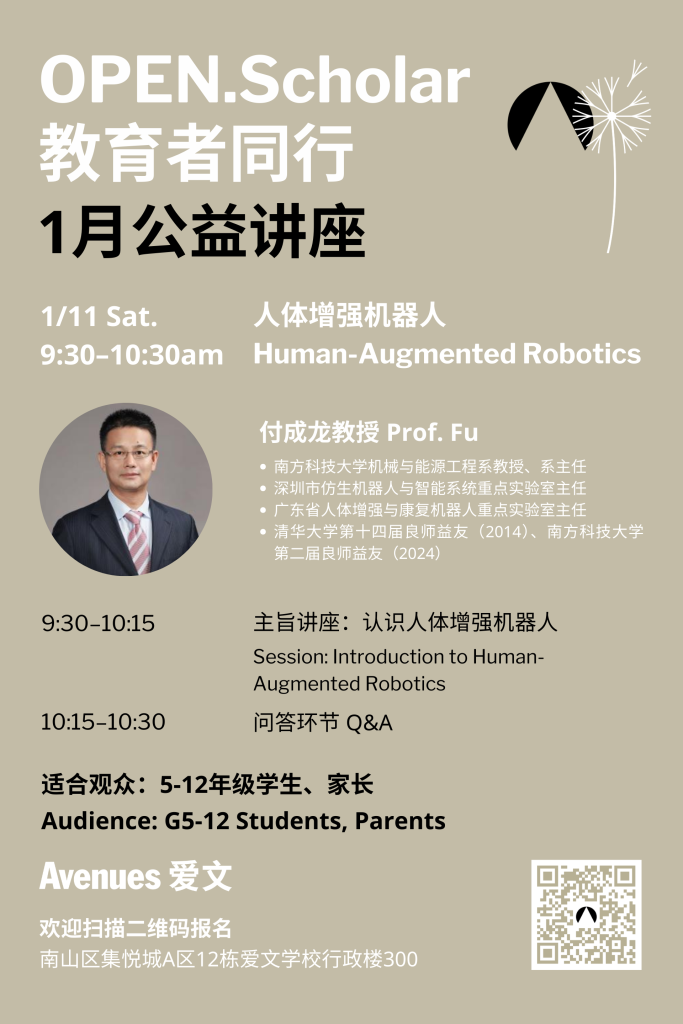 OPEN.Scholar
教育者同行
1月公益讲座

1/11 Sat.
9:30–10:30am

人体增强机器人
Human-Augmented Robotics

付成龙教授 Prof. Fu

• 南方科技大学机械与能源工程系教授、系主任
• 深圳市仿生机器人与智能系统重点实验室主任
• 广东省人体增强与康复机器人重点实验室主任
• 清华大学第十四届良师益友（2014）、南方科技大学第二届良师益友（2024）

9:30–10:15
主旨讲座：认识人体增强机器人
Session: Introduction to Human-Augmented Robotics

10:15–10:30
问答环节 Q&A

适合观众：5-12年级学生、家长
Audience: G5-12 Students, Parents

Avenues 爱文

欢迎扫描二维码报名
南山区集悦城A区12栋爱文学校行政楼300